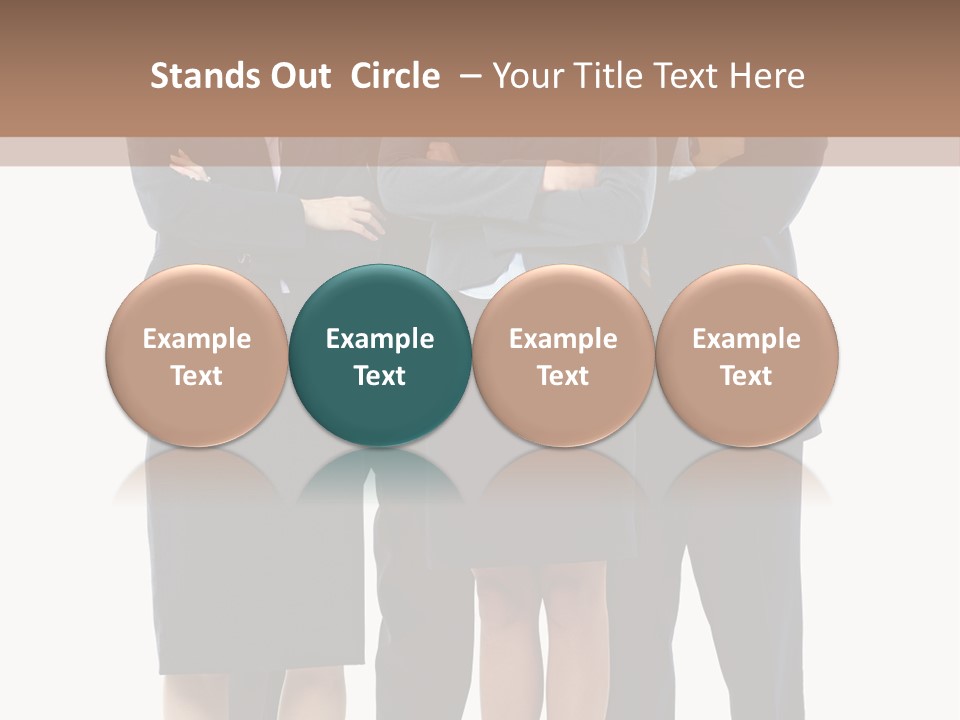 Stands Out Circle – Your Title Text Here

Example Text

Example Text

Example Text

Example Text